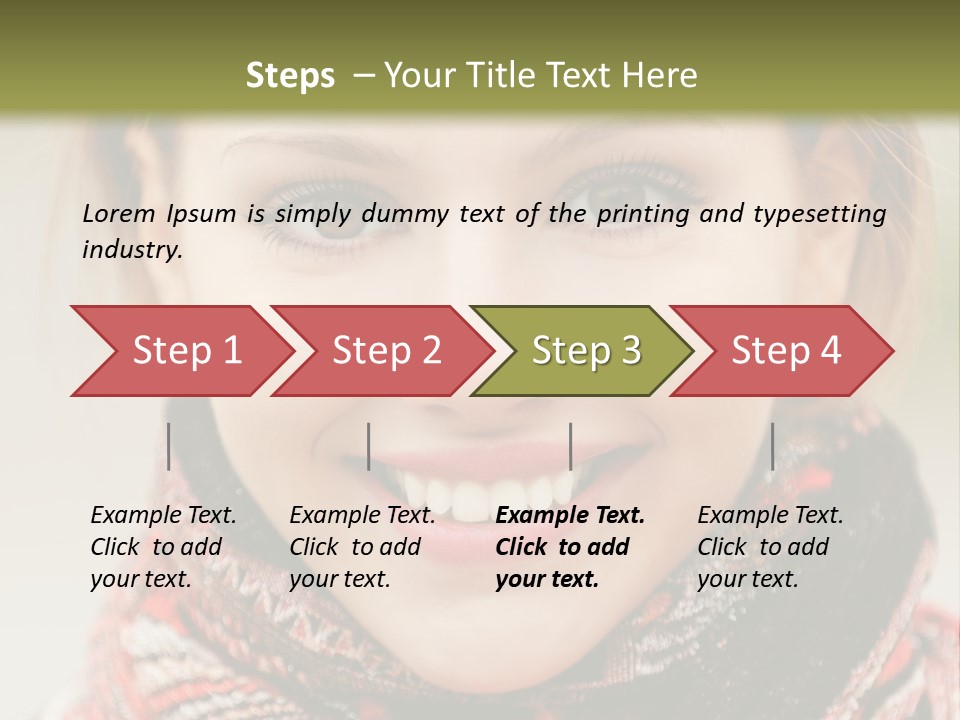 Steps – Your Title Text Here

Lorem Ipsum is simply dummy text of the printing and typesetting industry.

Step 1

Step 2

Step 3

Step 4

Example Text. Click to add your text.

Example Text. Click to add your text.

Example Text. Click to add your text.

Example Text. Click to add your text.